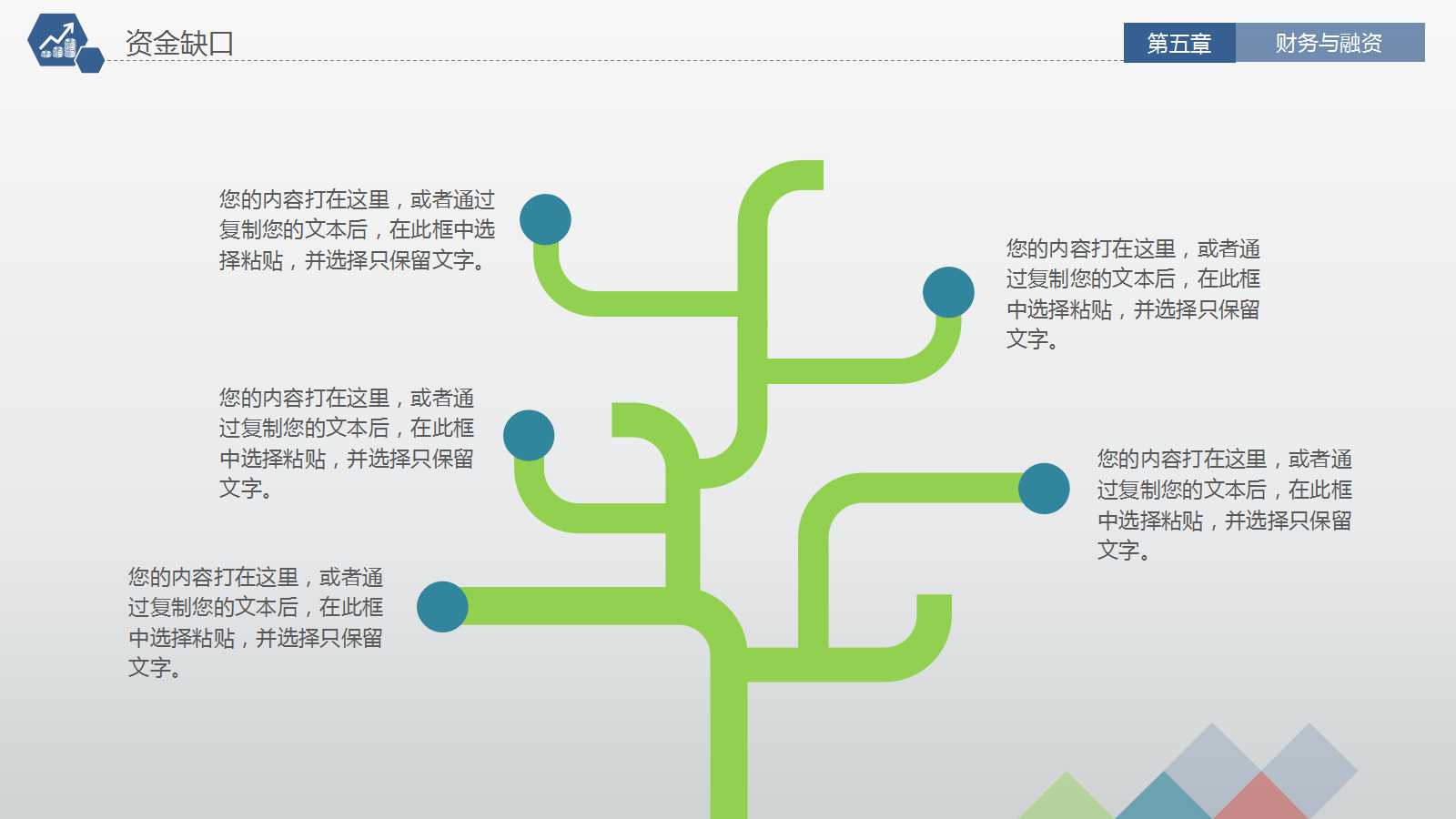 资金缺口

第五章 财务与融资

您的内容打在这里，或者通过复制您的文本后，在此框中选择粘贴，并选择只保留文字。

您的内容打在这里，或者通过复制您的文本后，在此框中选择粘贴，并选择只保留文字。

您的内容打在这里，或者通过复制您的文本后，在此框中选择粘贴，并选择只保留文字。

您的内容打在这里，或者通过复制您的文本后，在此框中选择粘贴，并选择只保留文字。

您的内容打在这里，或者通过复制您的文本后，在此框中选择粘贴，并选择只保留文字。